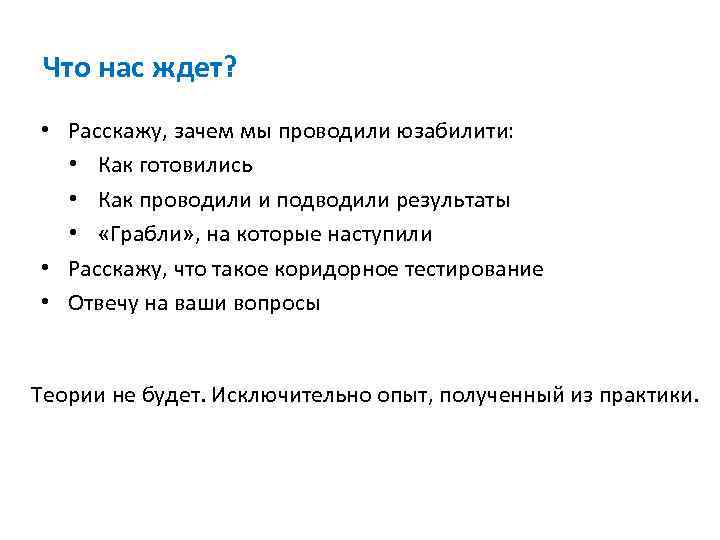 Что нас ждет?

• Расскажу, зачем мы проводили юзабилити:
  • Как готовились
  • Как проводили и подводили результаты
  • «Грабли», на которые наступили
• Расскажу, что такое коридорное тестирование
• Отвечу на ваши вопросы

Теории не будет. Исключительно опыт, полученный из практики.